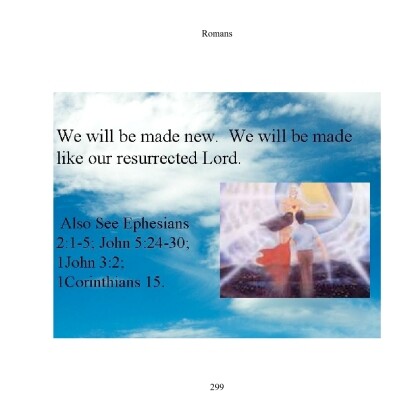 Romans

We will be made new. We will be made like our resurrected Lord.

Also See Ephesians 2:1-5; John 5:24-30; 1John 3:2; 1Corinthians 15.

299